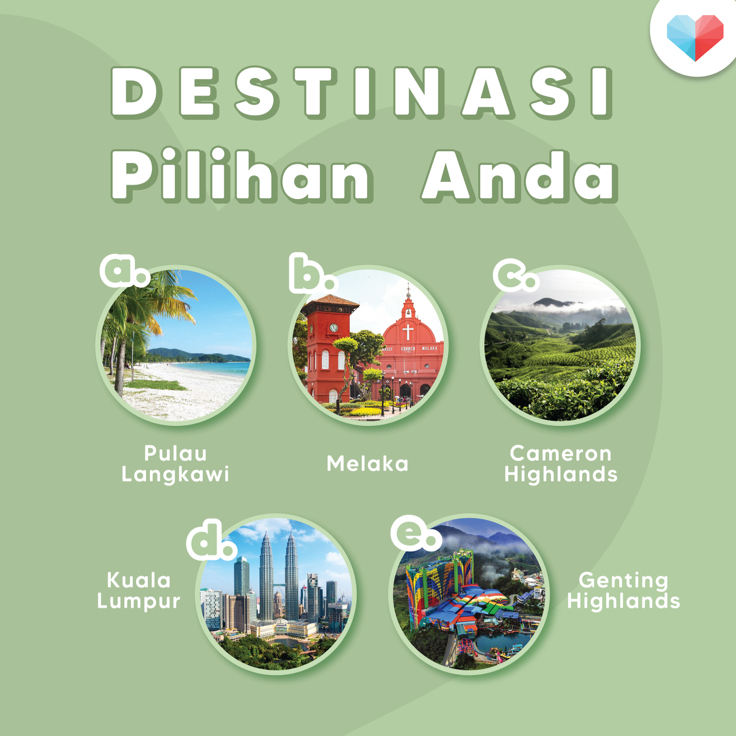 DESTINASI
Pilihan Anda

a.
Pulau Langkawi

b.
Melaka

c.
Cameron Highlands

d.
Kuala Lumpur

e.
Genting Highlands